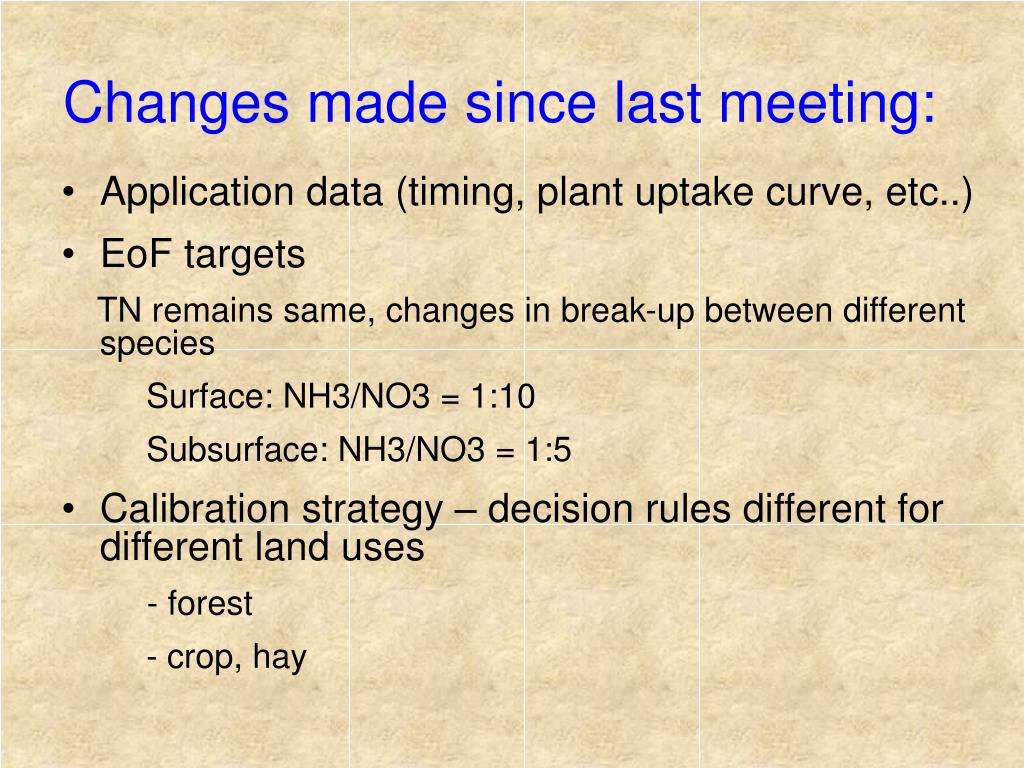 Changes made since last meeting:

• Application data (timing, plant uptake curve, etc..)

• EoF targets

TN remains same, changes in break-up between different species

Surface: NH3/NO3 = 1:10

Subsurface: NH3/NO3 = 1:5

• Calibration strategy – decision rules different for different land uses

- forest

- crop, hay